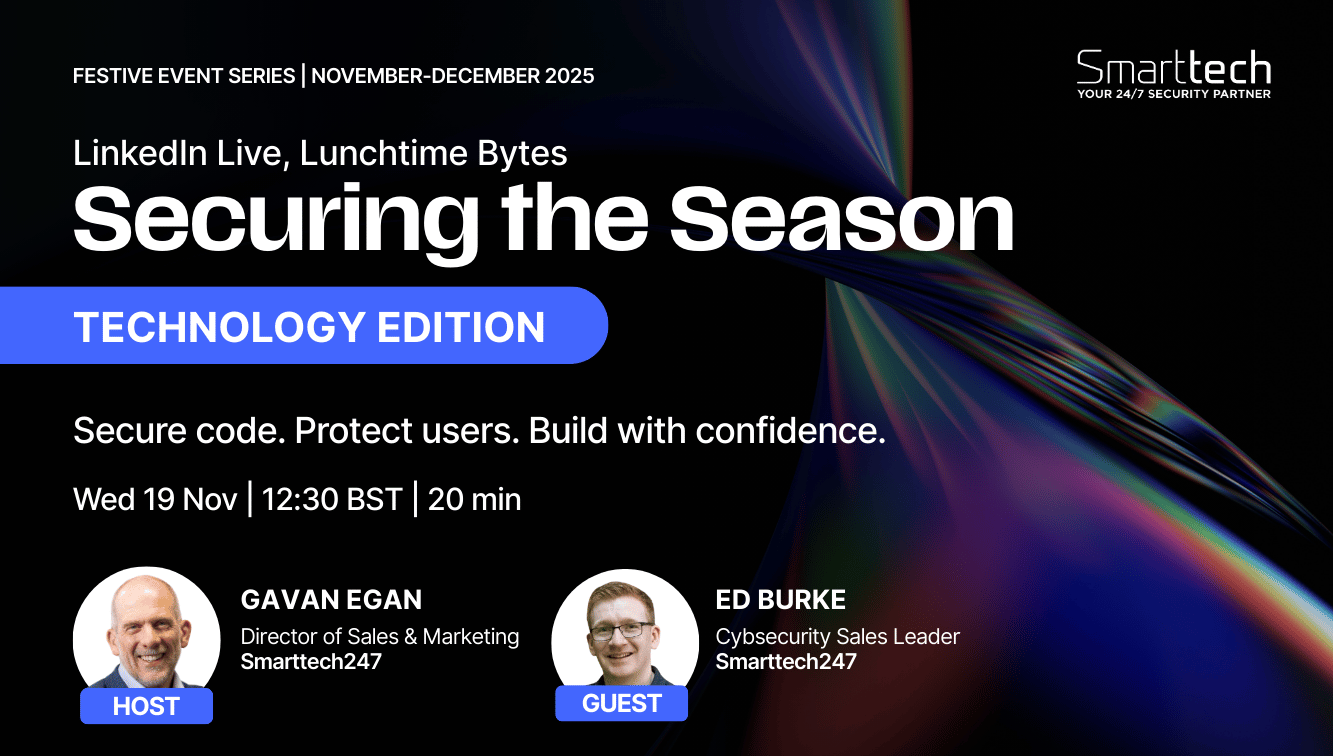 FESTIVE EVENT SERIES | NOVEMBER-DECEMBER 2025

Smarttech
YOUR 24/7 SECURITY PARTNER

LinkedIn Live, Lunchtime Bytes

Securing the Season

TECHNOLOGY EDITION

Secure code. Protect users. Build with confidence.

Wed 19 Nov | 12:30 BST | 20 min

GAVAN EGAN
Director of Sales & Marketing
Smarttech247

HOST

ED BURKE
Cybsecurity Sales Leader
Smarttech247

GUEST